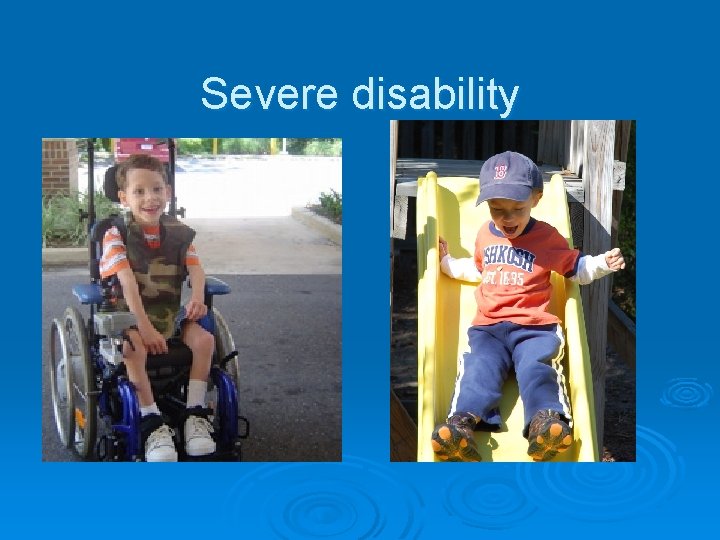 Severe disability

B

SHKOSH
EST. 1895